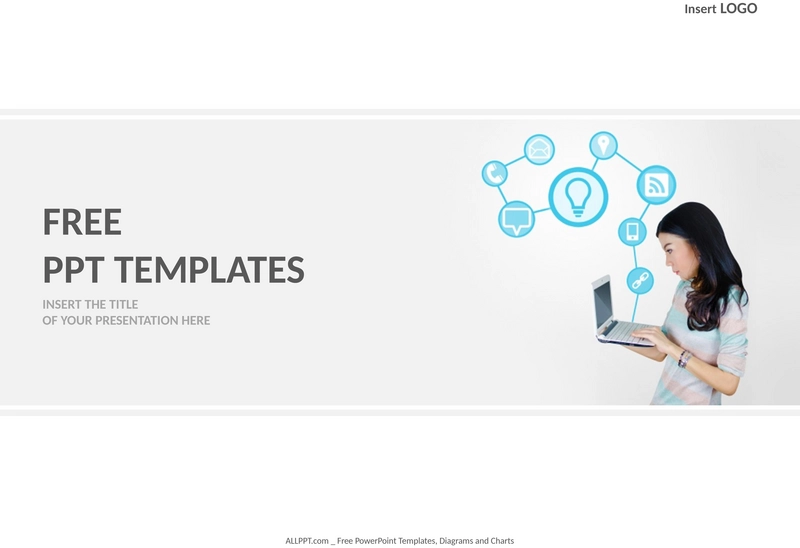 Insert LOGO

FREE
PPT TEMPLATES

INSERT THE TITLE
OF YOUR PRESENTATION HERE

ALLPPT.com _ Free PowerPoint Templates, Diagrams and Charts